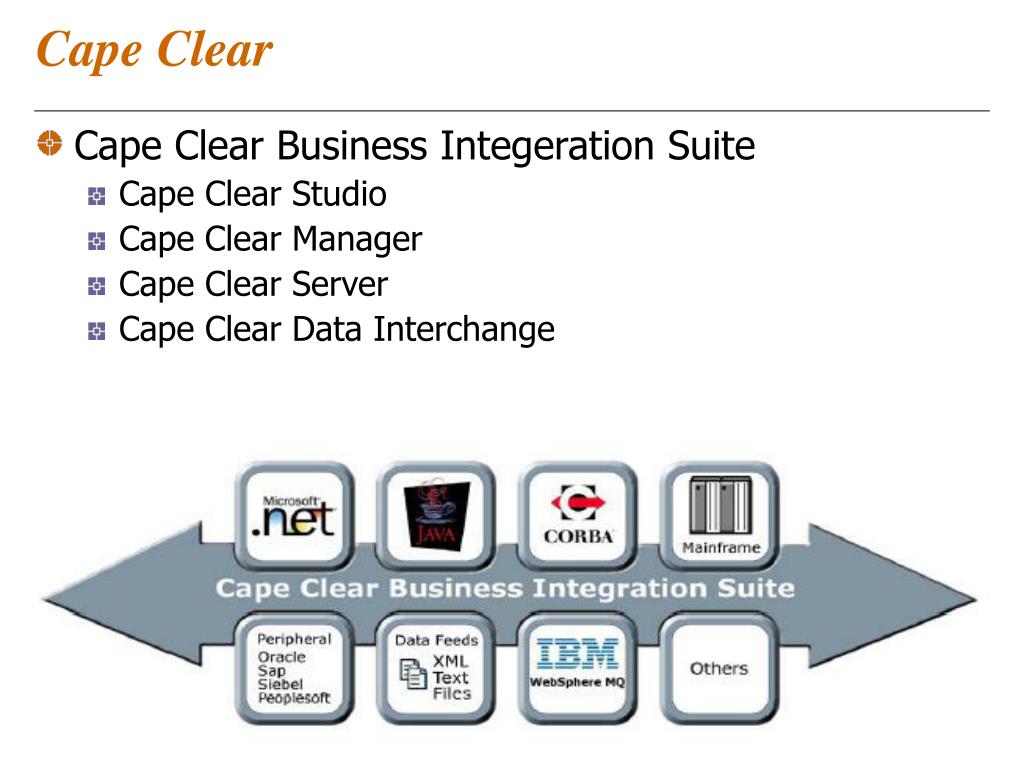 Cape Clear

Cape Clear Business Integeration Suite

Cape Clear Studio

Cape Clear Manager

Cape Clear Server

Cape Clear Data Interchange

Microsoft .net

JAVA

CORBA

Mainframe

Cape Clear Business Integration Suite

Peripheral Oracle Sap Siebel Peoplesoft

Data Feeds XML Text Files

IBM WebSphere MQ

Others